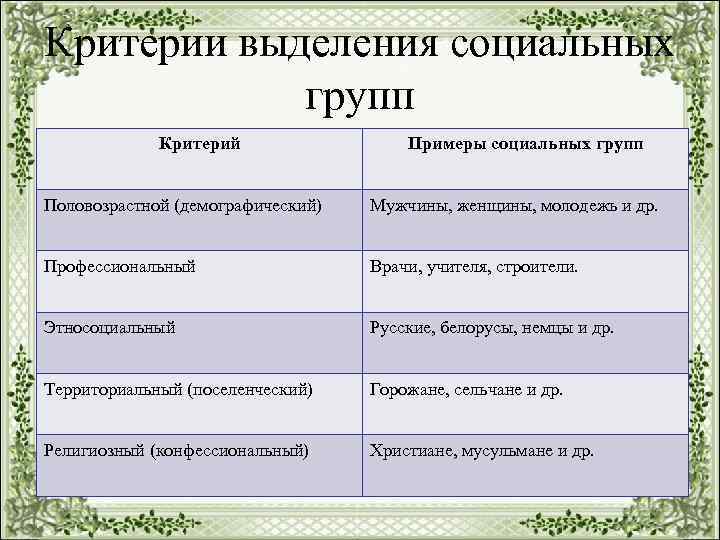 Критерии выделения социальных групп

| Критерий | Примеры социальных групп |
|---|---|
| Половозрастной (демографический) | Мужчины, женщины, молодежь и др. |
| Профессиональный | Врачи, учителя, строители. |
| Этносоциальный | Русские, белорусы, немцы и др. |
| Территориальный (поселенческий) | Горожане, сельчане и др. |
| Религиозный (конфессиональный) | Христиане, мусульмане и др. |